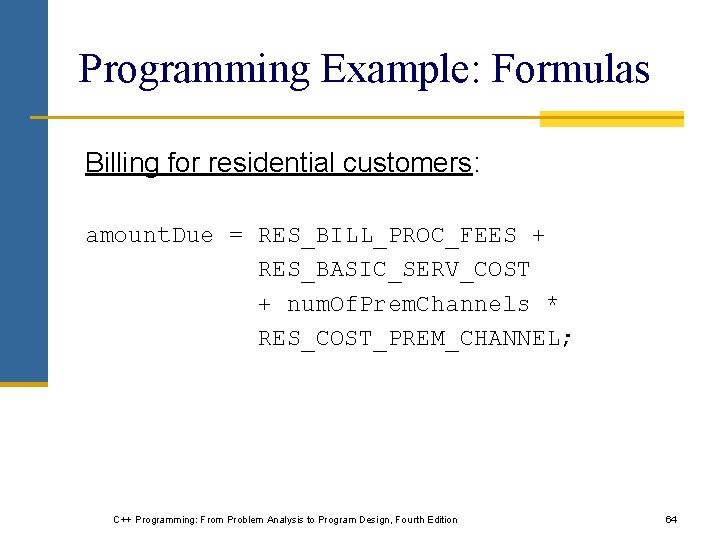 Programming Example: Formulas

Billing for residential customers:

amountDue = RES_BILL_PROC_FEES +
RES_BASIC_SERV_COST
+ numOfPremChannels *
RES_COST_PREM_CHANNEL;

C++ Programming: From Problem Analysis to Program Design, Fourth Edition

64